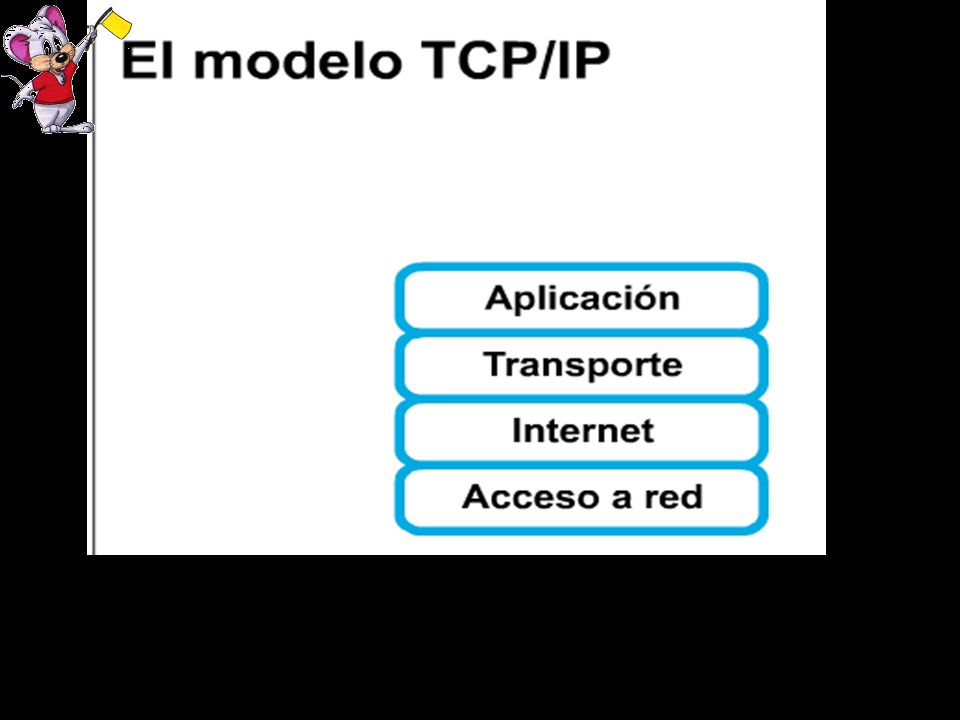 El modelo TCP/IP

Aplicación
Transporte
Internet
Acceso a red